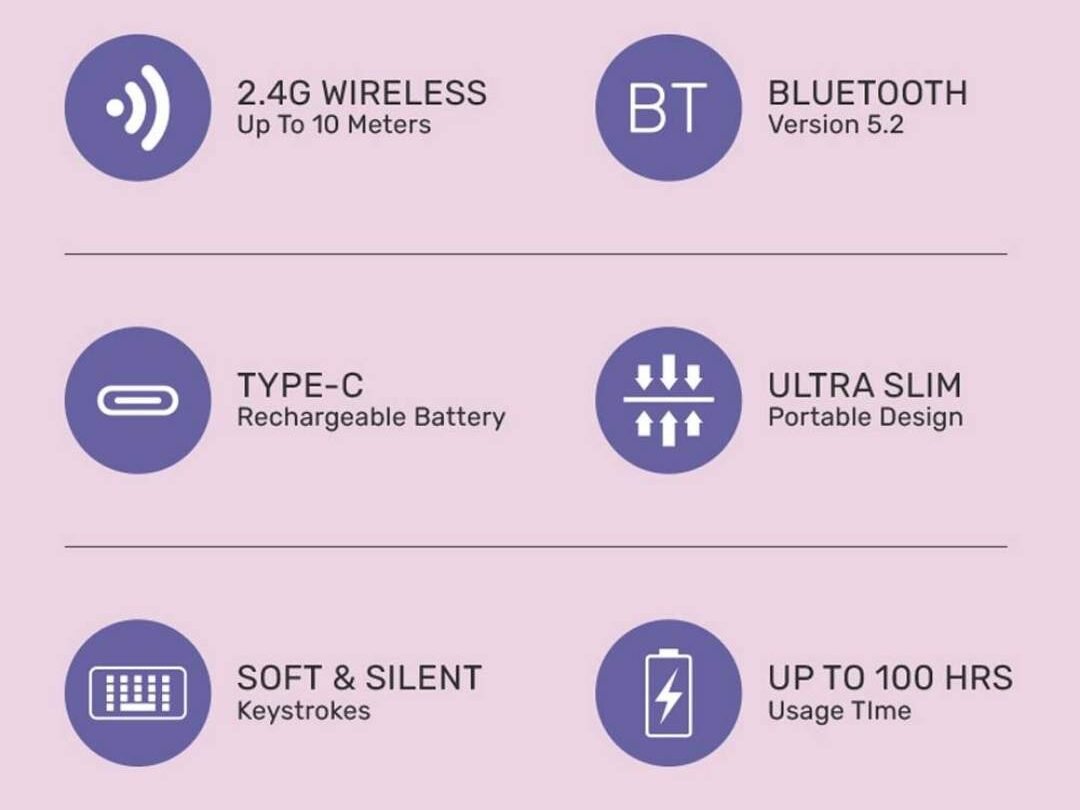 2.4G WIRELESS
Up To 10 Meters

BT

BLUETOOTH
Version 5.2

TYPE-C
Rechargeable Battery

ULTRA SLIM
Portable Design

SOFT & SILENT
Keystrokes

UP TO 100 HRS
Usage TIme